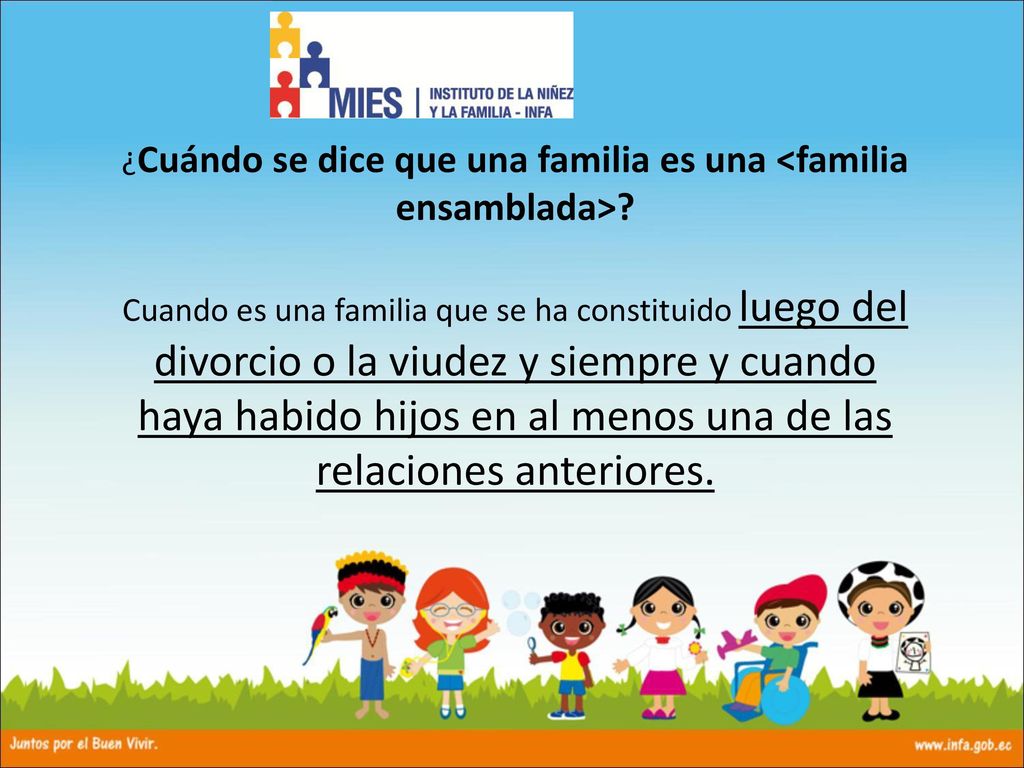 MIES | INSTITUTO DE LA NIÑEZ Y LA FAMILIA - INFA

¿Cuándo se dice que una familia es una <familia ensamblada>?

Cuando es una familia que se ha constituido luego del divorcio o la viudez y siempre y cuando haya habido hijos en al menos una de las relaciones anteriores.

Juntos por el Buen Vivir.

www.infa.gob.ec